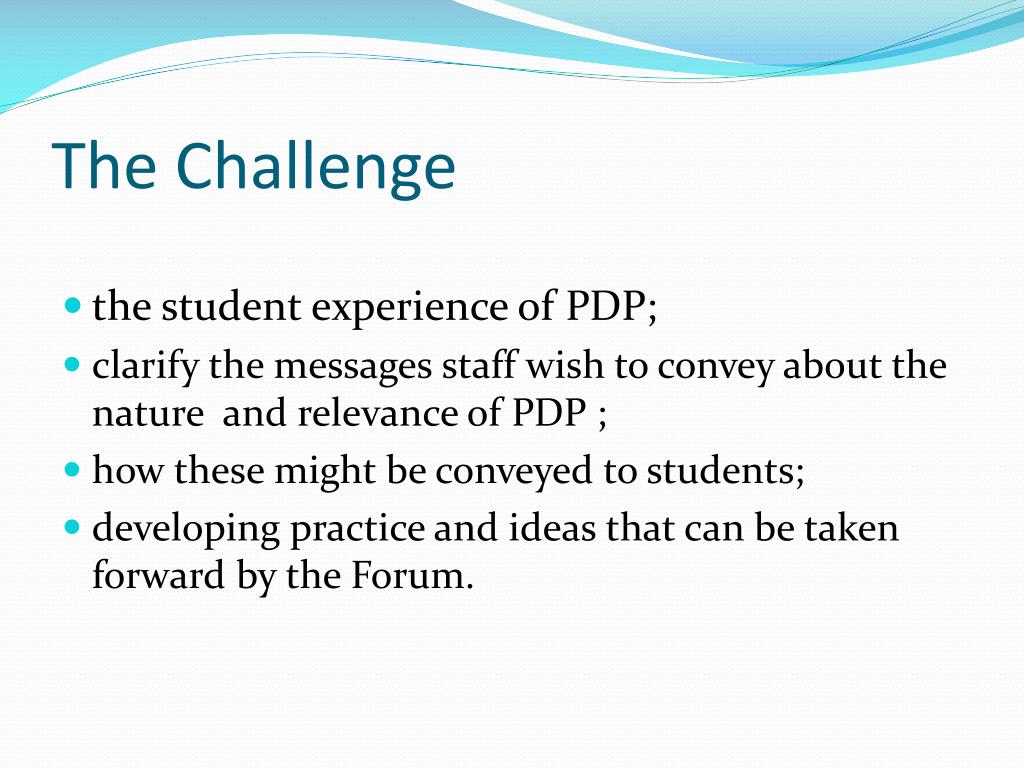 The Challenge

- the student experience of PDP;
- clarify the messages staff wish to convey about the nature and relevance of PDP ;
- how these might be conveyed to students;
- developing practice and ideas that can be taken forward by the Forum.